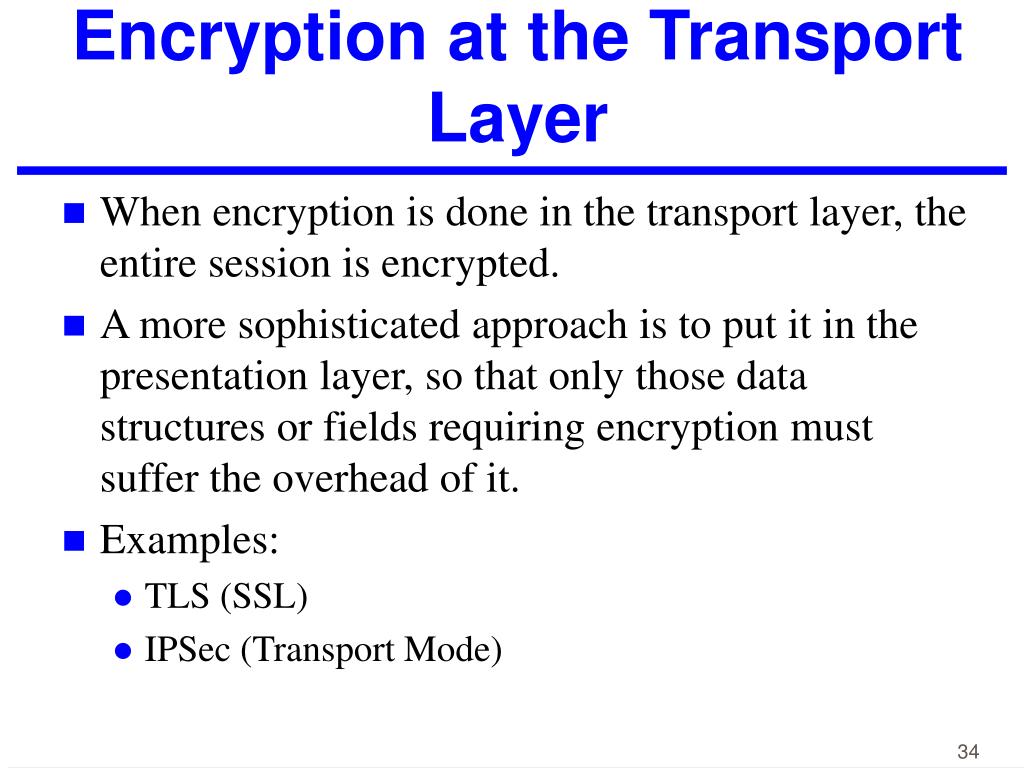 Encryption at the Transport Layer

When encryption is done in the transport layer, the entire session is encrypted.

A more sophisticated approach is to put it in the presentation layer, so that only those data structures or fields requiring encryption must suffer the overhead of it.

Examples:

TLS (SSL)

IPSec (Transport Mode)

34